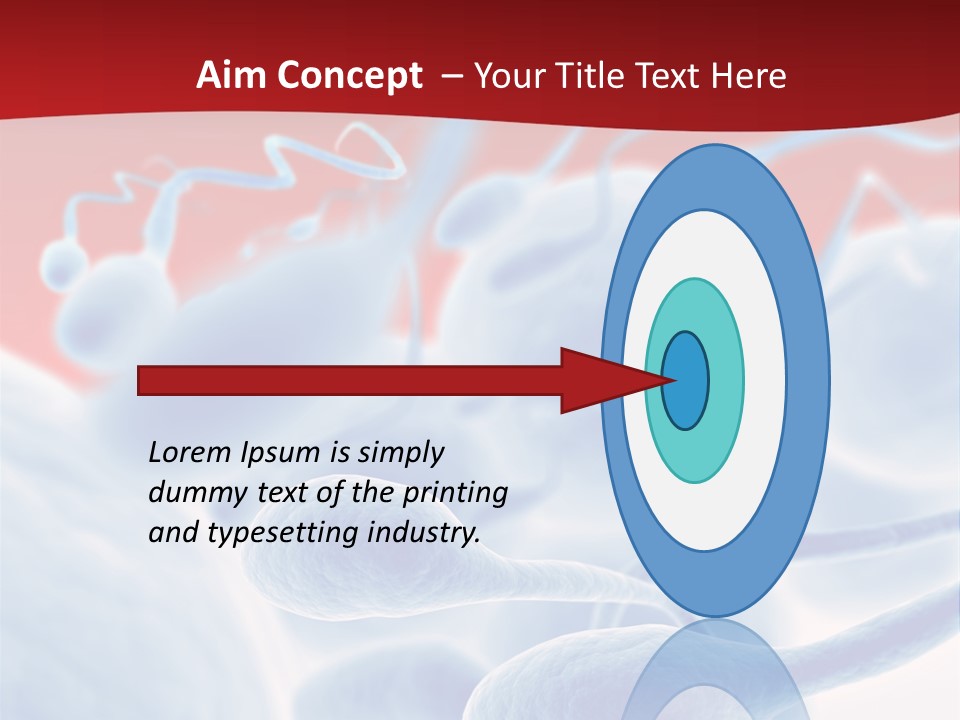 Aim Concept – Your Title Text Here

Lorem Ipsum is simply dummy text of the printing and typesetting industry.